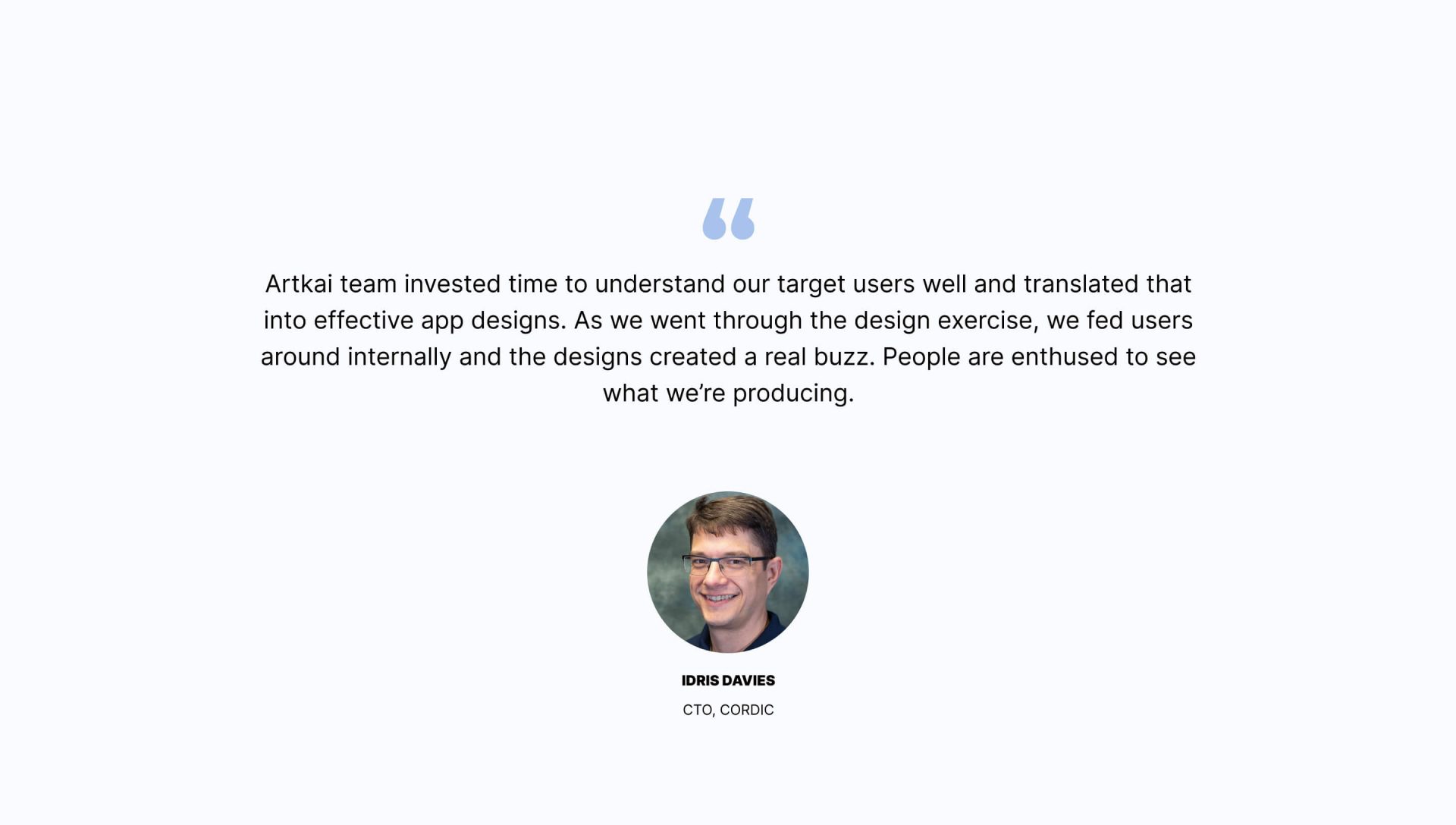 “

Artkai team invested time to understand our target users well and translated that into effective app designs. As we went through the design exercise, we fed users around internally and the designs created a real buzz. People are enthused to see what we’re producing.

IDRIS DAVIES

CTO, CORDIC